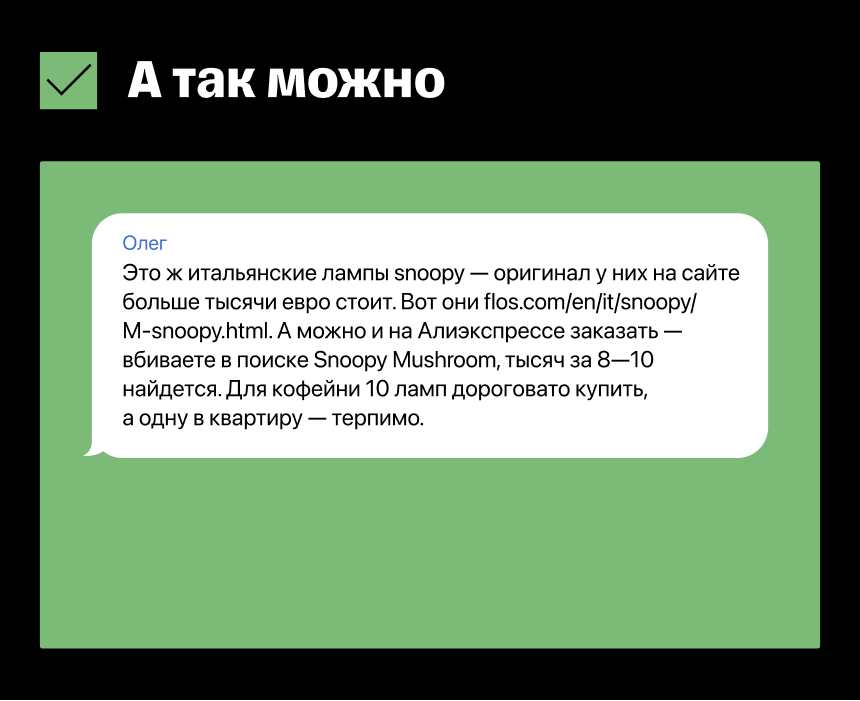 А так можно

Олег
Это ж итальянские лампы snoopy — оригинал у них на сайте больше тысячи евро стоит. Вот они flos.com/en/it/snoopy/M-snoopy.html. А можно и на Алиэкспрессе заказать — вбиваете в поиске Snoopy Mushroom, тысяч за 8—10 найдется. Для кофейни 10 ламп дороговато купить, а одну в квартиру — терпимо.